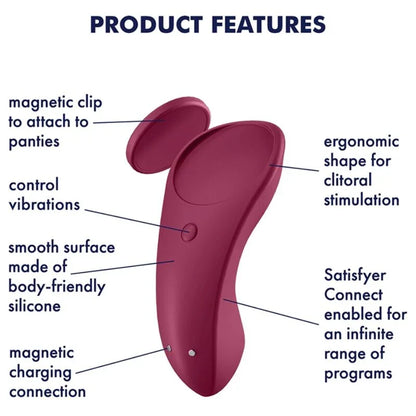 PRODUCT FEATURES

magnetic clip to attach to panties

control vibrations

smooth surface made of body-friendly silicone

magnetic charging connection

ergonomic shape for clitoral stimulation

Satisfyer Connect enabled for an infinite range of programs